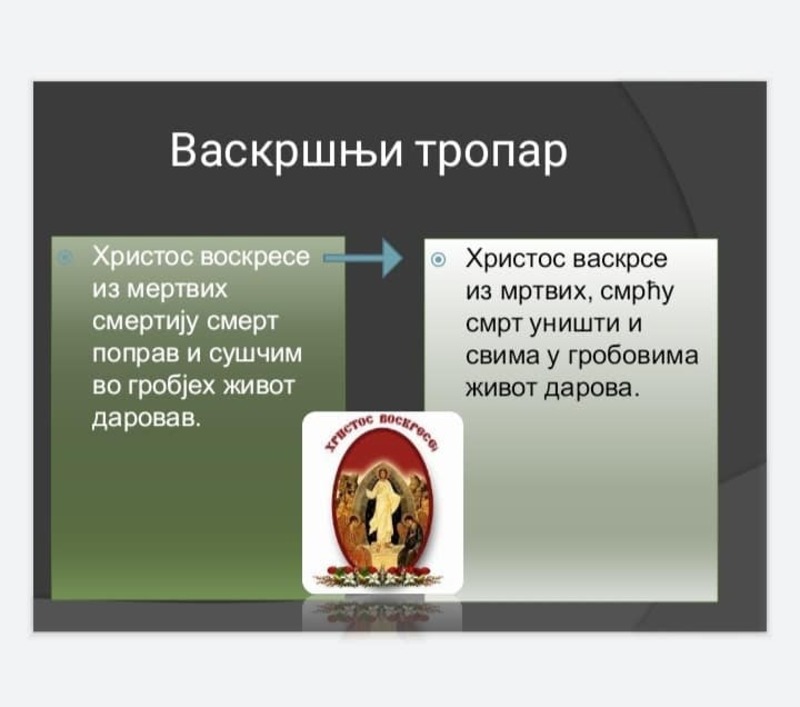 Васкршњи тропар

Христос воскресе из мертвих смертију смерт поправ и сушчим во гробјех живот даровав.

Христос васкрсе из мртвих, смрћу смрт уништи и свима у гробовима живот дарова.

Христос воскресе!